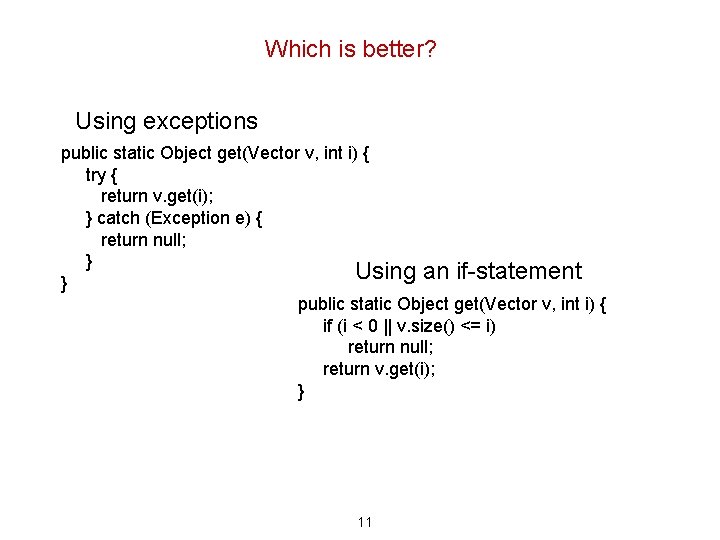 Which is better?

Using exceptions

public static Object get(Vector v, int i) {
try {
return v.get(i);
} catch (Exception e) {
return null;
}
}

Using an if-statement

public static Object get(Vector v, int i) {
if (i < 0 || v.size() <= i)
return null;
return v.get(i);
}

11